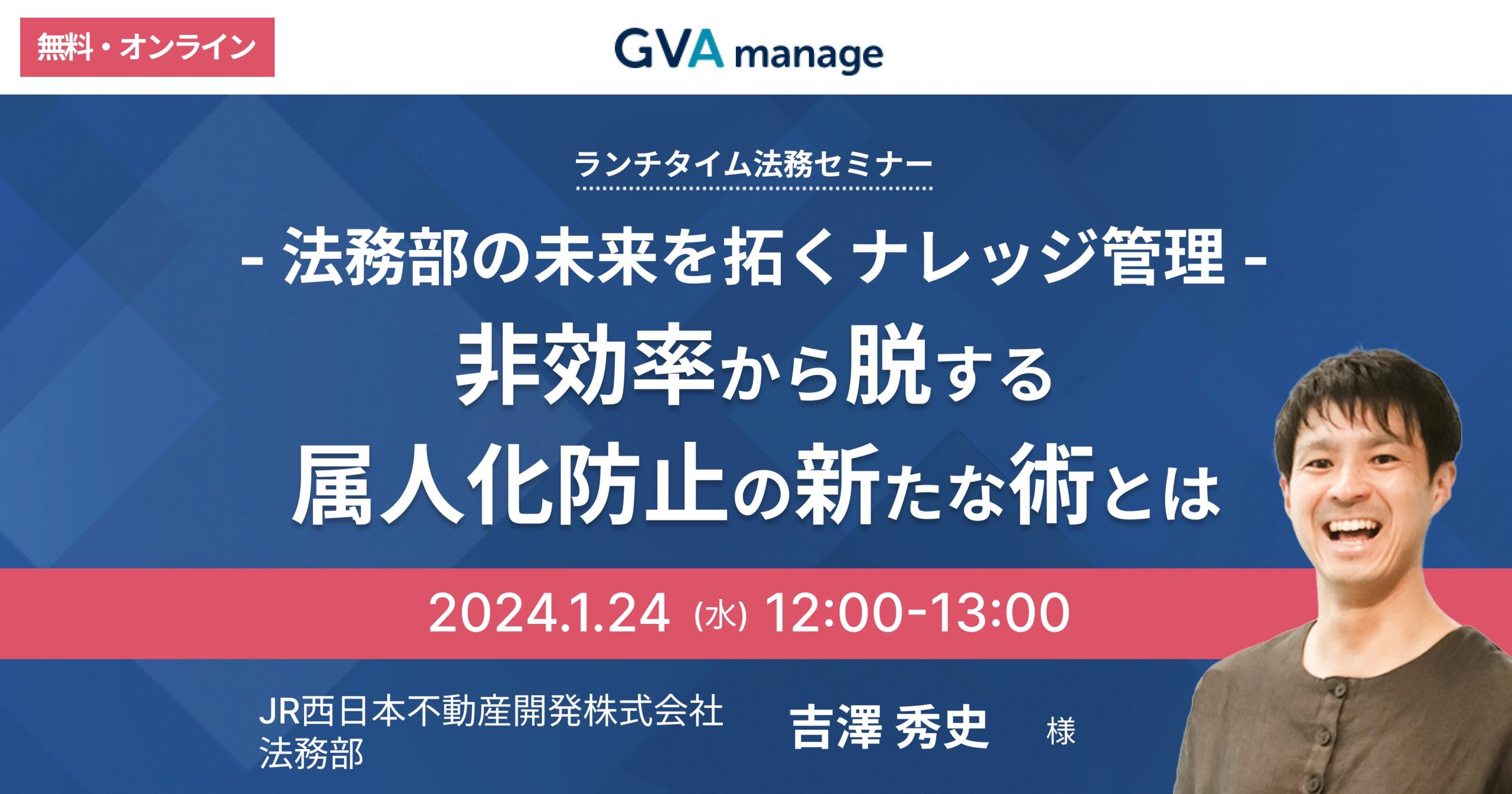 無料・オンライン

GVA manage

ランチタイム法務セミナー

- 法務部の未来を拓くナレッジ管理 -

非効率から脱する

属人化防止の新たな術とは

2024.1.24 (水) 12:00-13:00

JR西日本不動産開発株式会社
法務部

吉澤 秀史 様